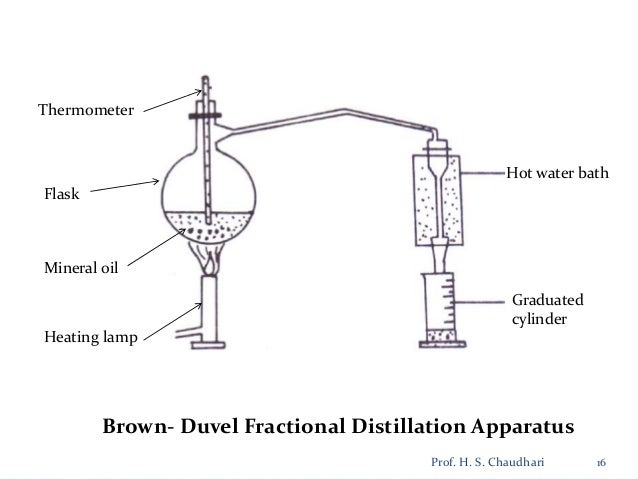 Thermometer

Flask

Mineral oil

Heating lamp

Hot water bath

Graduated cylinder

Brown- Duvel Fractional Distillation Apparatus

Prof. H. S. Chaudhari 16